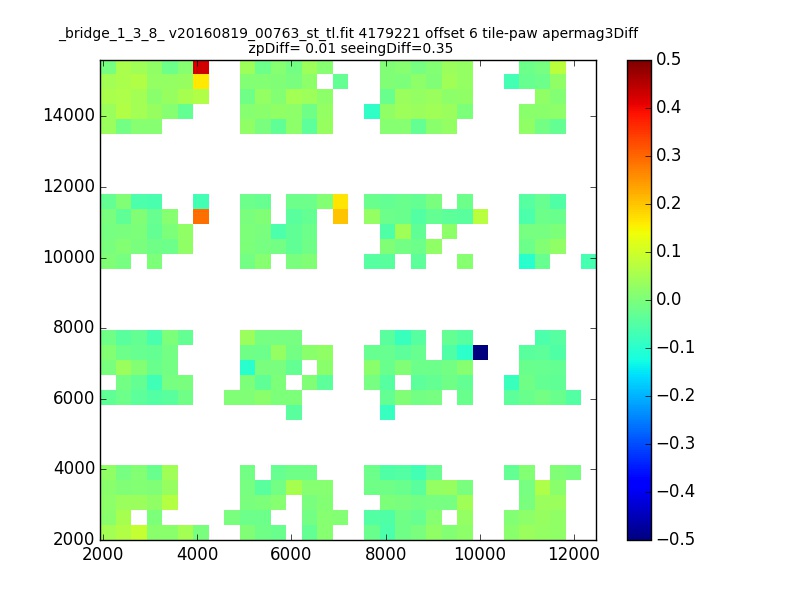 _bridge_1_3_8_ v20160819_00763_st_tl.fit 4179221 offset 6 tile-paw apermag3Diff
zpDiff= 0.01 seeingDiff=0.35

14000
12000
10000
8000
6000
4000
2000

2000 4000 6000 8000 10000 12000

0.5
0.4
0.3
0.2
0.1
0.0
−0.1
−0.2
−0.3
−0.4
−0.5